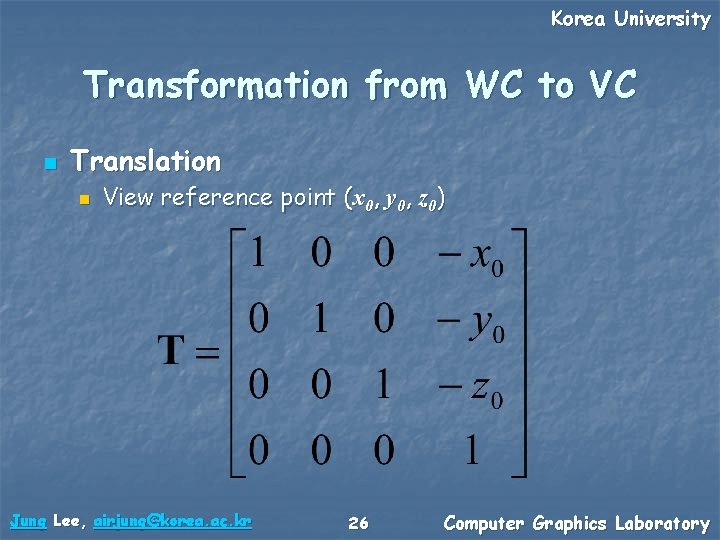 Korea University

Transformation from WC to VC

Translation

View reference point $(x_0, y_0, z_0)$

$\mathbf{T} = \begin{bmatrix} 1 & 0 & 0 & -x_0 \\ 0 & 1 & 0 & -y_0 \\ 0 & 0 & 1 & -z_0 \\ 0 & 0 & 0 & 1 \end{bmatrix}$

Jung Lee, airjung@korea.ac.kr 26 Computer Graphics Laboratory